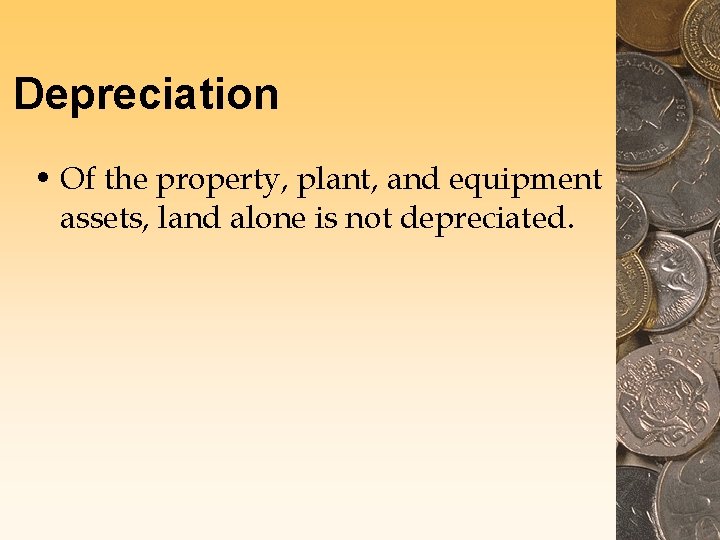 Depreciation

• Of the property, plant, and equipment assets, land alone is not depreciated.